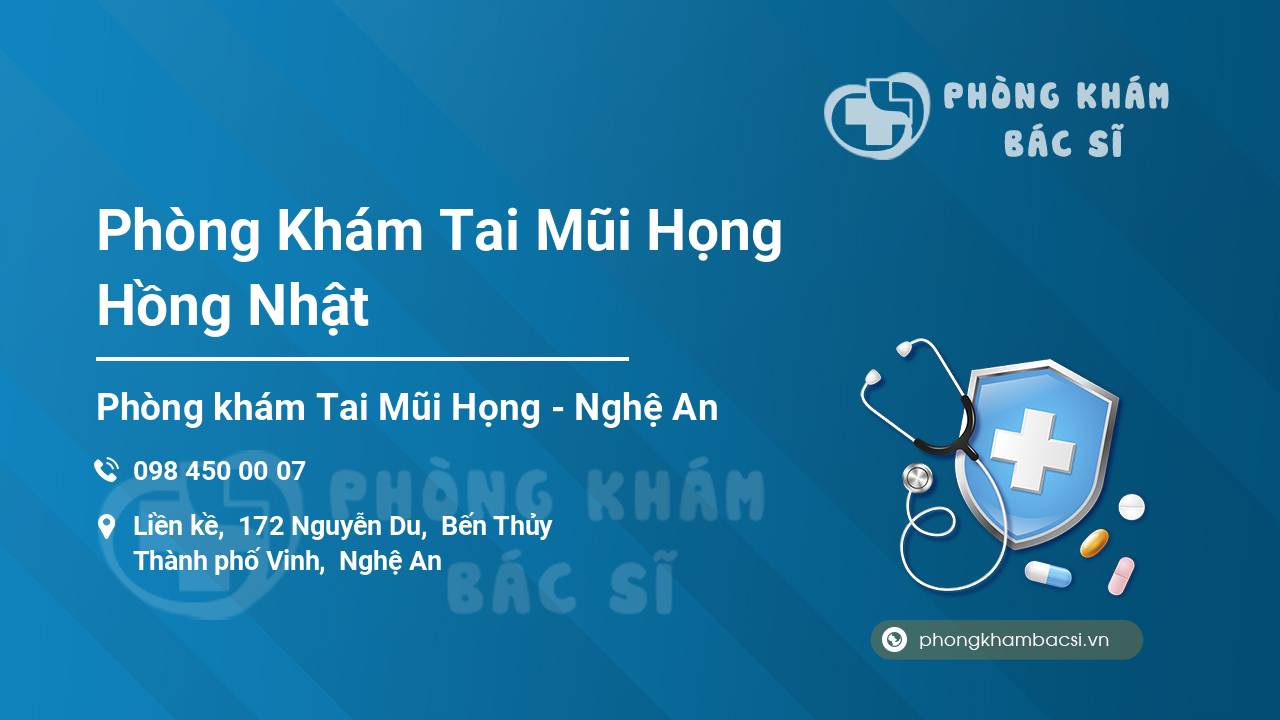 PHÒNG KHÁM BÁC SĨ

Phòng Khám Tai Mũi Họng Hồng Nhật

Phòng khám Tai Mũi Họng - Nghệ An

098 450 00 07

Liền kề, 172 Nguyễn Du, Bến Thủy Thành phố Vinh, Nghệ An

PHÒNG KHÁM BÁC SĨ

phongkhambacsi.vn